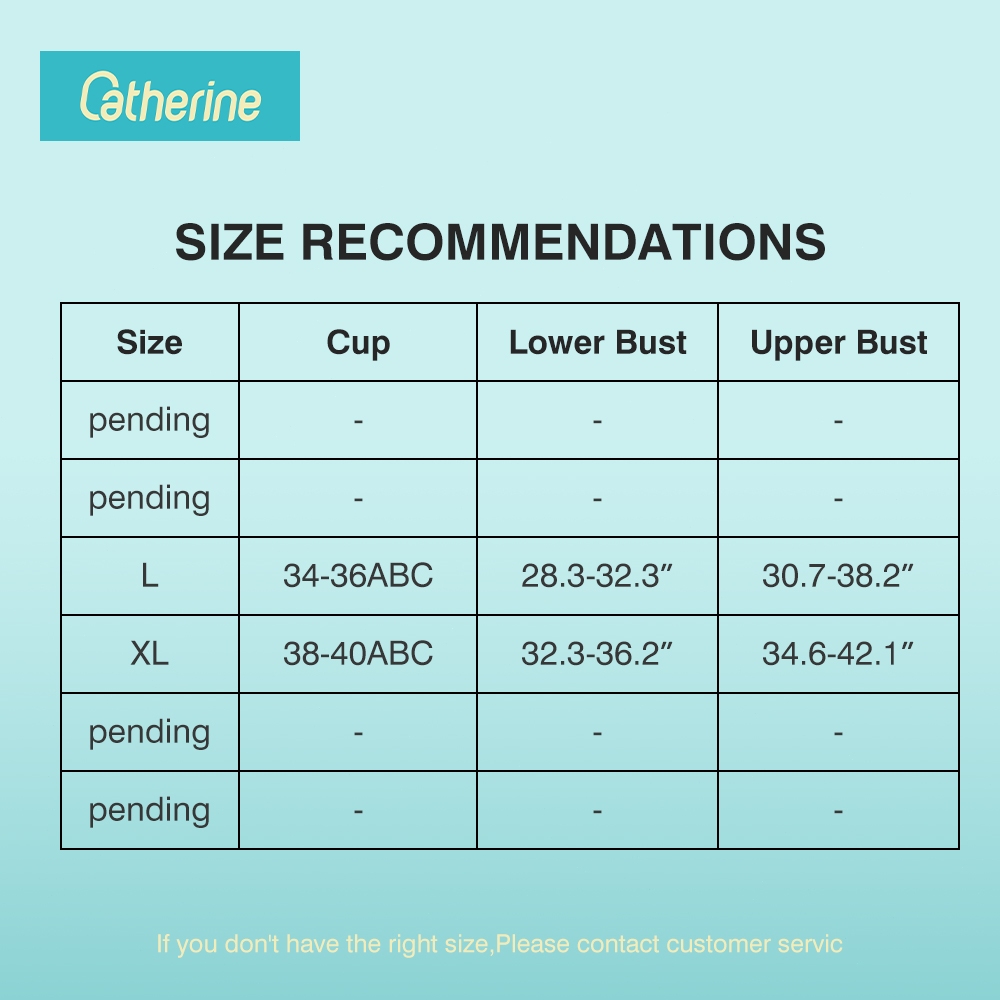 Catherine

SIZE RECOMMENDATIONS

| Size | Cup | Lower Bust | Upper Bust |
|---|---|---|---|
| pending | - | - | - |
| pending | - | - | - |
| L | 34-36ABC | 28.3-32.3″ | 30.7-38.2″ |
| XL | 38-40ABC | 32.3-36.2″ | 34.6-42.1″ |
| pending | - | - | - |
| pending | - | - | - |

If you don't have the right size,Please contact customer servic